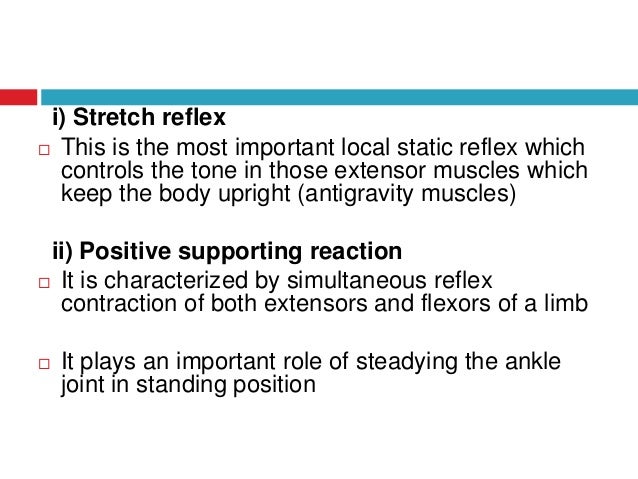 i) Stretch reflex

□ This is the most important local static reflex which controls the tone in those extensor muscles which keep the body upright (antigravity muscles)

ii) Positive supporting reaction

□ It is characterized by simultaneous reflex contraction of both extensors and flexors of a limb

□ It plays an important role of steadying the ankle joint in standing position